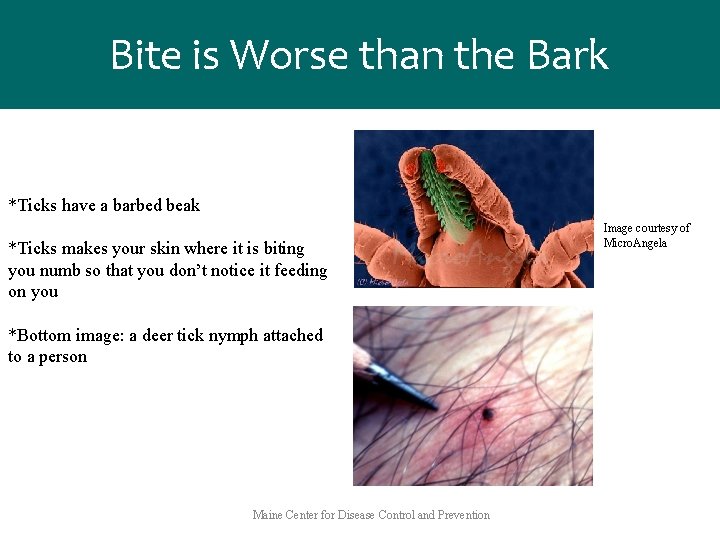 Bite is Worse than the Bark

*Ticks have a barbed beak

*Ticks makes your skin where it is biting you numb so that you don't notice it feeding on you

*Bottom image: a deer tick nymph attached to a person

Image courtesy of MicroAngela

Maine Center for Disease Control and Prevention